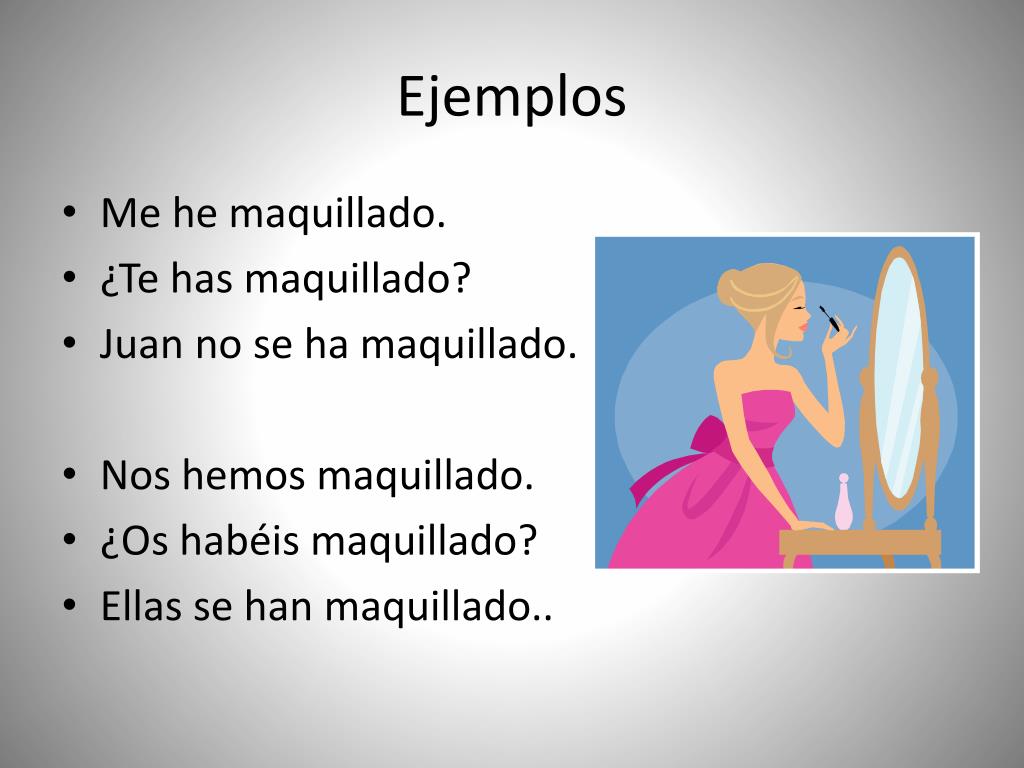 Ejemplos

• Me he maquillado.
• ¿Te has maquillado?
• Juan no se ha maquillado.

• Nos hemos maquillado.
• ¿Os habéis maquillado?
• Ellas se han maquillado..